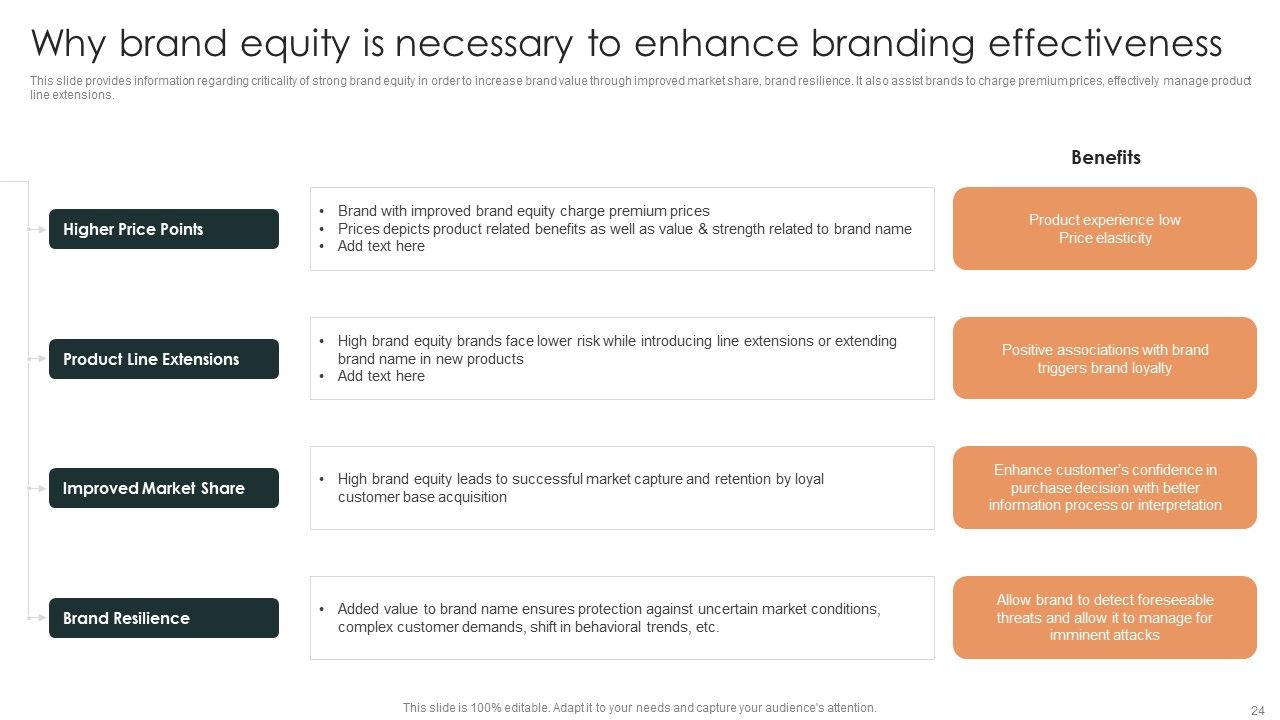 Why brand equity is necessary to enhance branding effectiveness

This slide provides information regarding criticality of strong brand equity in order to increase brand value through improved market share, brand resilience. It also assist brands to charge premium prices, effectively manage product line extensions.

Benefits

Higher Price Points

• Brand with improved brand equity charge premium prices
• Prices depicts product related benefits as well as value & strength related to brand name
• Add text here

Product experience low Price elasticity

Product Line Extensions

• High brand equity brands face lower risk while introducing line extensions or extending brand name in new products
• Add text here

Positive associations with brand triggers brand loyalty

Improved Market Share

• High brand equity leads to successful market capture and retention by loyal customer base acquisition

Enhance customer's confidence in purchase decision with better information process or interpretation

Brand Resilience

• Added value to brand name ensures protection against uncertain market conditions, complex customer demands, shift in behavioral trends, etc.

Allow brand to detect foreseeable threats and allow it to manage for imminent attacks

This slide is 100% editable. Adapt it to your needs and capture your audience's attention.

24